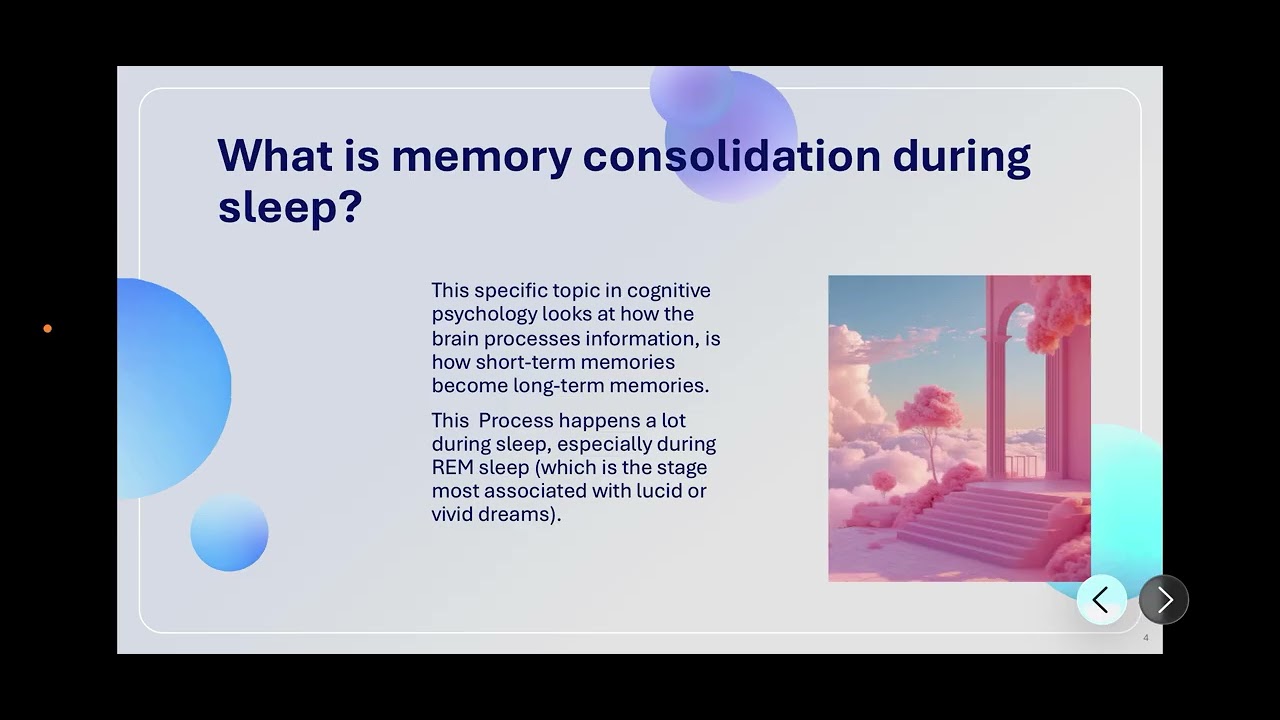 What is memory consolidation during sleep?

This specific topic in cognitive psychology looks at how the brain processes information, is how short-term memories become long-term memories.

This  Process happens a lot during sleep, especially during REM sleep (which is the stage most associated with lucid or vivid dreams).

4